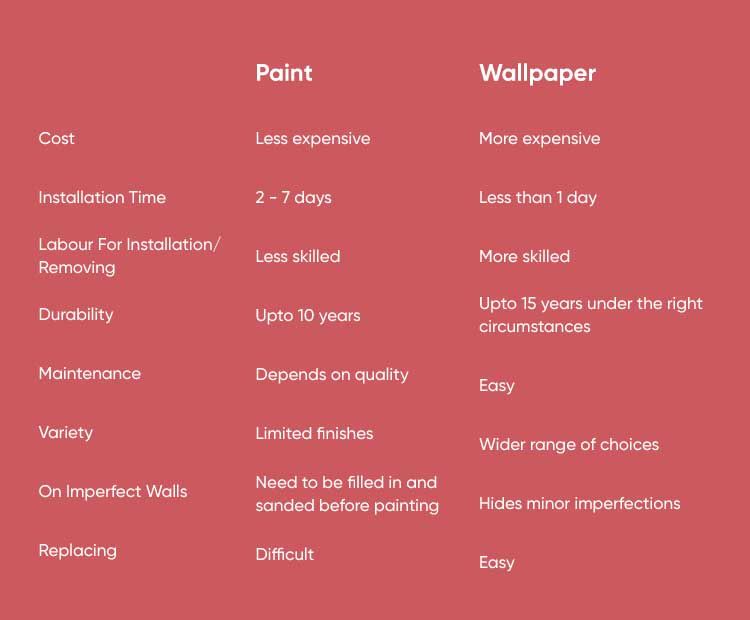 | | Paint | Wallpaper |
|---|---|---|
| Cost | Less expensive | More expensive |
| Installation Time | 2 - 7 days | Less than 1 day |
| Labour For Installation/ Removing | Less skilled | More skilled |
| Durability | Upto 10 years | Upto 15 years under the right circumstances |
| Maintenance | Depends on quality | Easy |
| Variety | Limited finishes | Wider range of choices |
| On Imperfect Walls | Need to be filled in and sanded before painting | Hides minor imperfections |
| Replacing | Difficult | Easy |